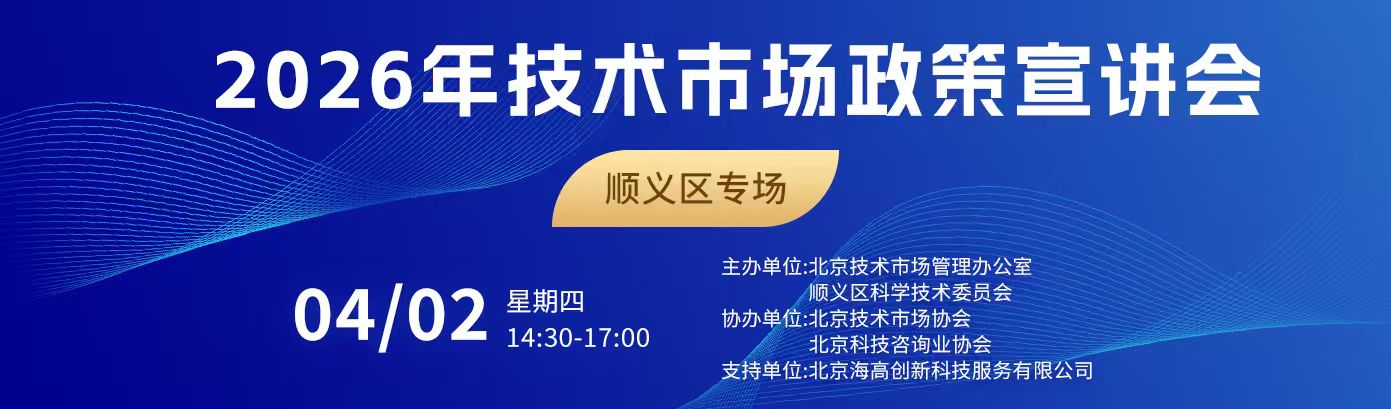 2026年技术市场政策宣讲会

顺义区专场

04/02 星期四 14:30-17:00

主办单位:北京技术市场管理办公室
顺义区科学技术委员会
协办单位:北京技术市场协会
北京科技咨询业协会
支持单位:北京海高创新科技服务有限公司